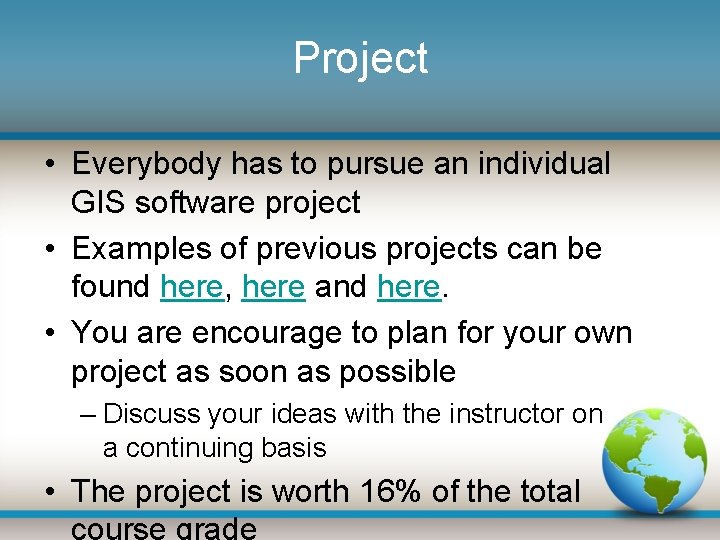 Project

• Everybody has to pursue an individual GIS software project

• Examples of previous projects can be found here, here and here.

• You are encourage to plan for your own project as soon as possible

– Discuss your ideas with the instructor on a continuing basis

• The project is worth 16% of the total course grade